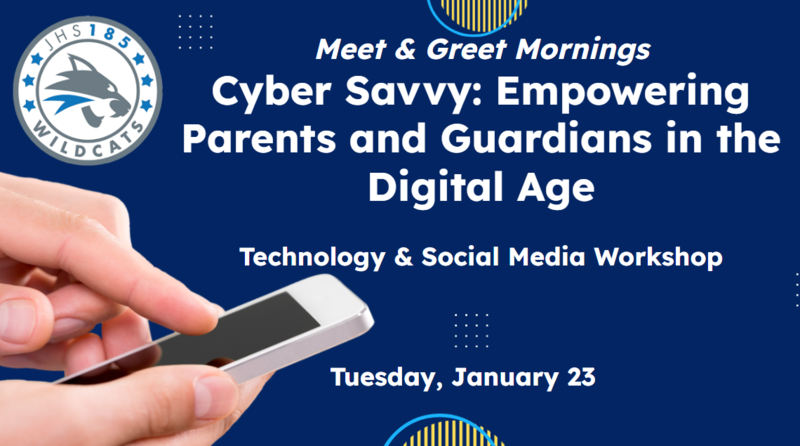 JHS 185
WILDCATS

Meet & Greet Mornings

Cyber Savvy: Empowering Parents and Guardians in the Digital Age

Technology & Social Media Workshop

Tuesday, January 23